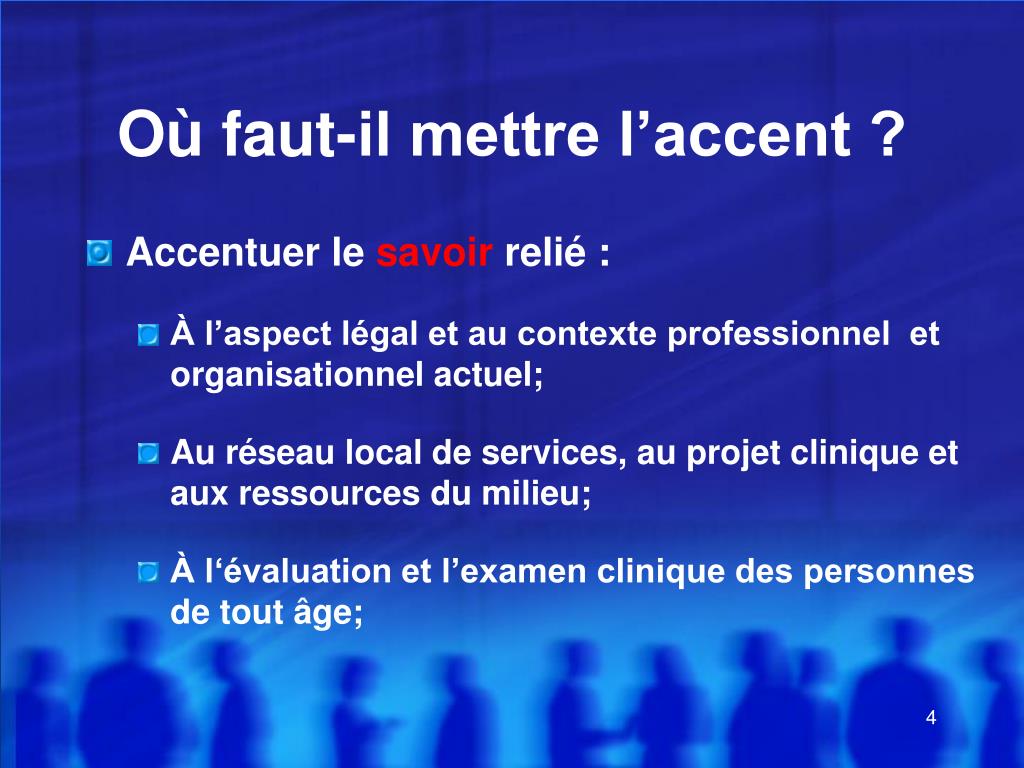 Où faut-il mettre l’accent ?

Accentuer le savoir relié :

À l’aspect légal et au contexte professionnel et organisationnel actuel;

Au réseau local de services, au projet clinique et aux ressources du milieu;

À l‘évaluation et l’examen clinique des personnes de tout âge;

4